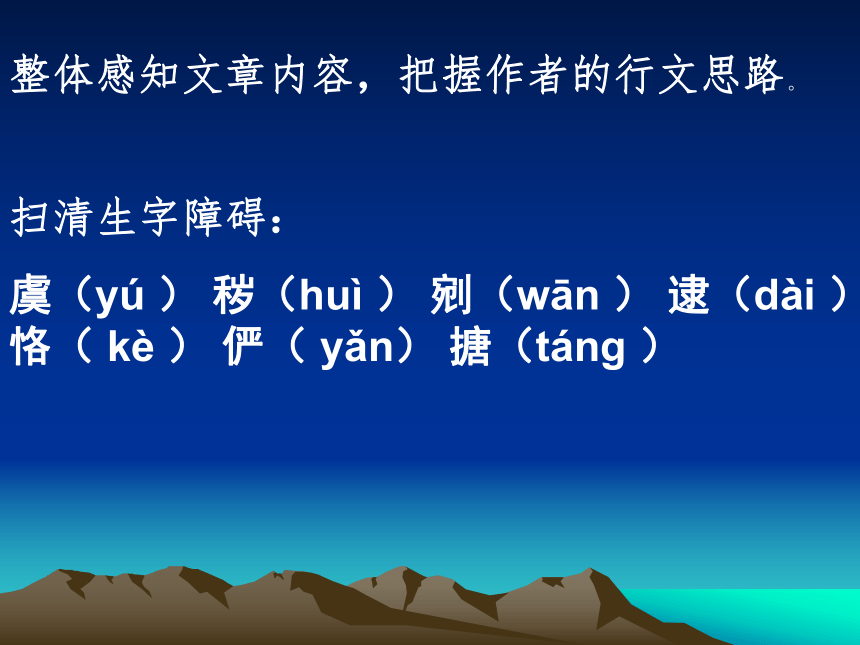 整体感知文章内容，把握作者的行文思路。

扫清生字障碍：

虞（yú ） 秽（huì ） 剜（wān ） 逮（dài ）
恪（ kè ） 俨（ yǎn） 搪（táng ）